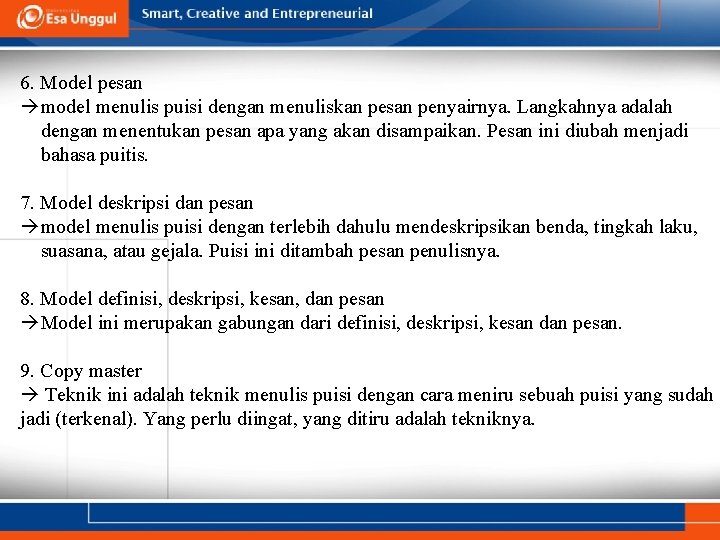 Esa Unggul

Smart, Creative and Entrepreneurial

6. Model pesan
→model menulis puisi dengan menuliskan pesan penyairnya. Langkahnya adalah dengan menentukan pesan apa yang akan disampaikan. Pesan ini diubah menjadi bahasa puitis.

7. Model deskripsi dan pesan
→model menulis puisi dengan terlebih dahulu mendeskripsikan benda, tingkah laku, suasana, atau gejala. Puisi ini ditambah pesan penulisnya.

8. Model definisi, deskripsi, kesan, dan pesan
→Model ini merupakan gabungan dari definisi, deskripsi, kesan dan pesan.

9. Copy master
→ Teknik ini adalah teknik menulis puisi dengan cara meniru sebuah puisi yang sudah jadi (terkenal). Yang perlu diingat, yang ditiru adalah tekniknya.